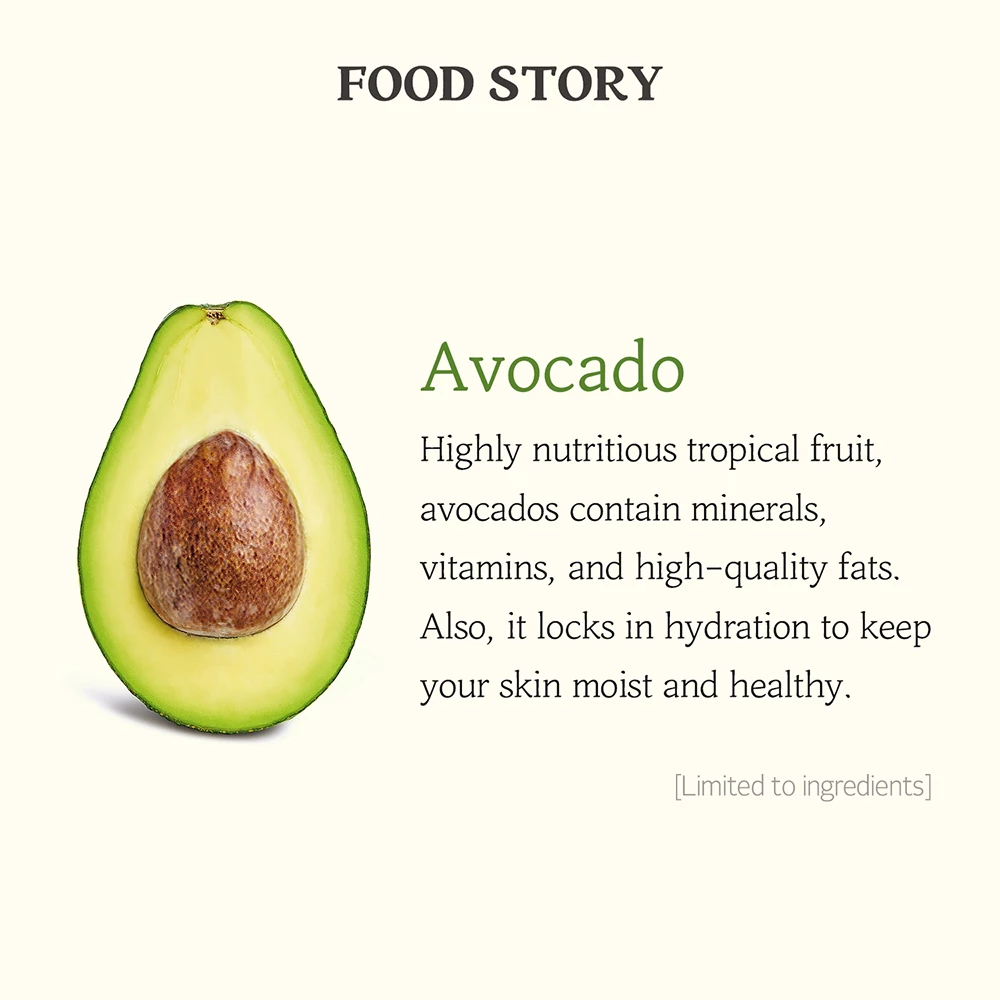 FOOD STORY

Avocado

Highly nutritious tropical fruit, avocados contain minerals, vitamins, and high-quality fats. Also, it locks in hydration to keep your skin moist and healthy.

[Limited to ingredients]